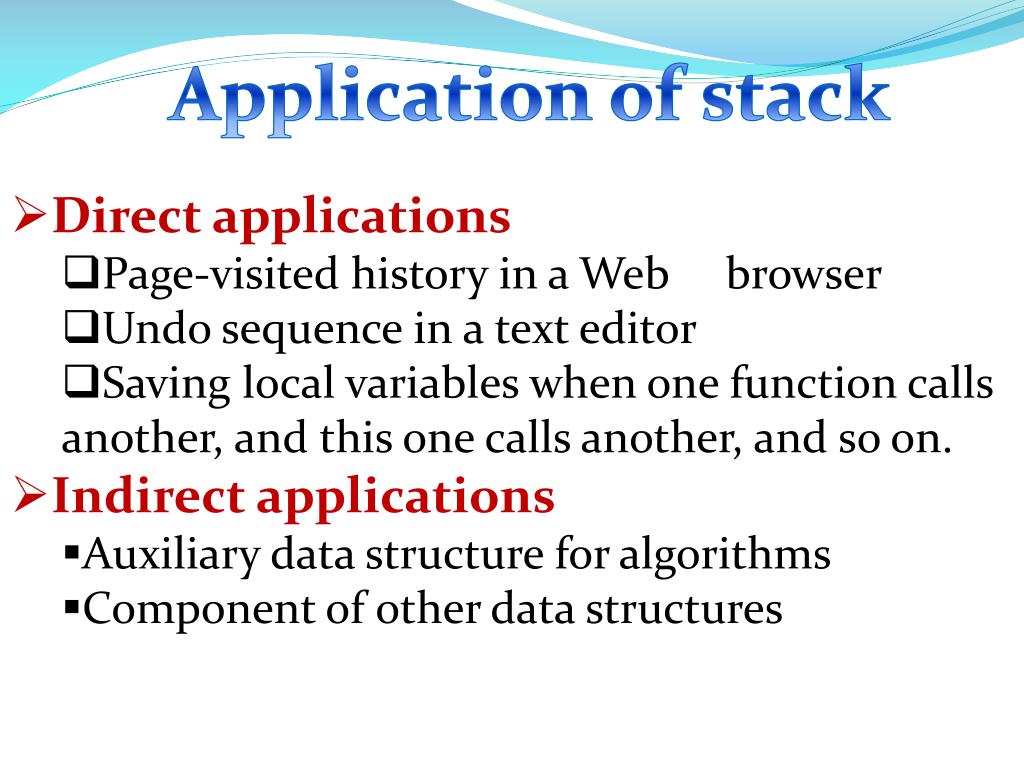 Application of stack

➢Direct applications
❑Page-visited history in a Web browser
❑Undo sequence in a text editor
❑Saving local variables when one function calls another, and this one calls another, and so on.

➢Indirect applications
▪Auxiliary data structure for algorithms
▪Component of other data structures